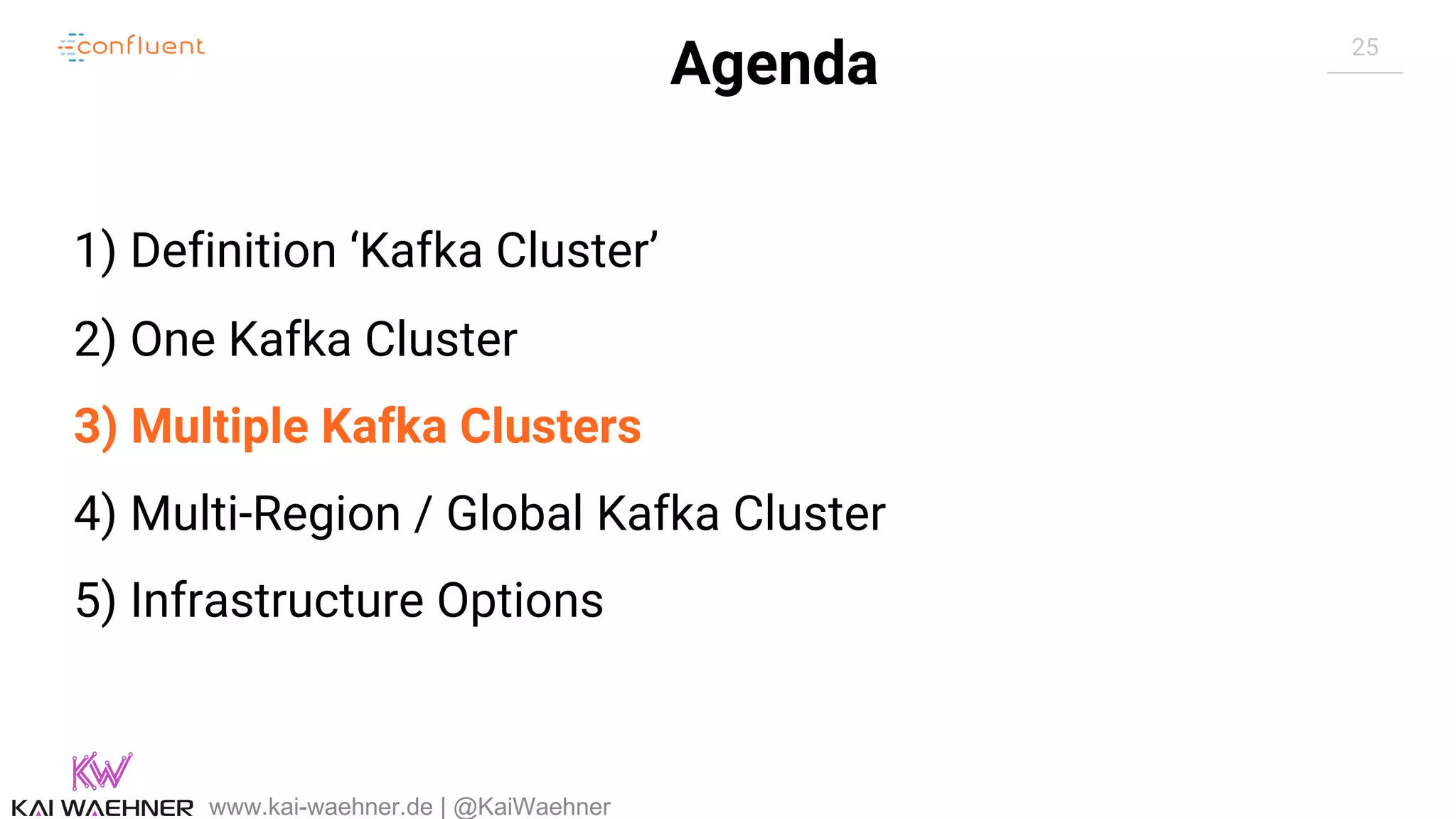 confluent

Agenda

25

1) Definition ‘Kafka Cluster’

2) One Kafka Cluster

3) Multiple Kafka Clusters

4) Multi-Region / Global Kafka Cluster

5) Infrastructure Options

KW
KAI WAEHNER www.kai-waehner.de | @KaiWaehner